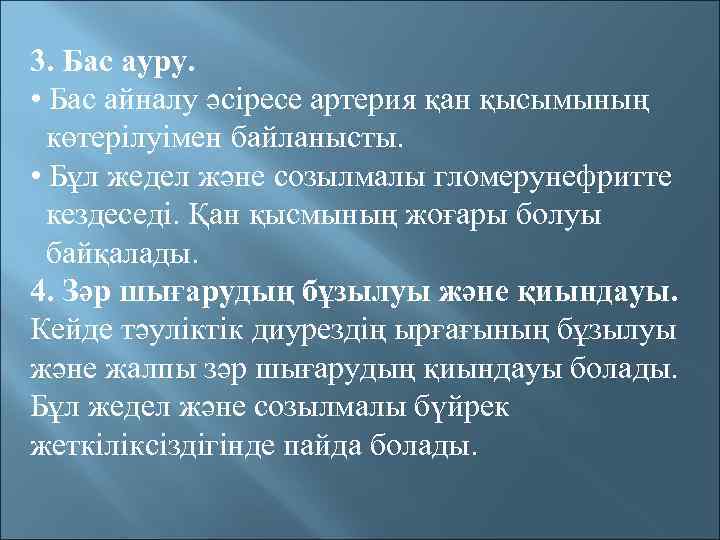 3. Бас ауру.

• Бас айналу әсіресе артерия қан қысымының көтерілуімен байланысты.

• Бұл жедел және созылмалы гломерунефритте кездеседі. Қан қысмының жоғары болуы байқалады.

4. Зәр шығарудың бұзылуы және қиындауы.

Кейде тәуліктік диурездің ырғағының бұзылуы және жалпы зәр шығарудың қиындауы болады. Бұл жедел және созылмалы бүйрек жеткіліксіздігінде пайда болады.